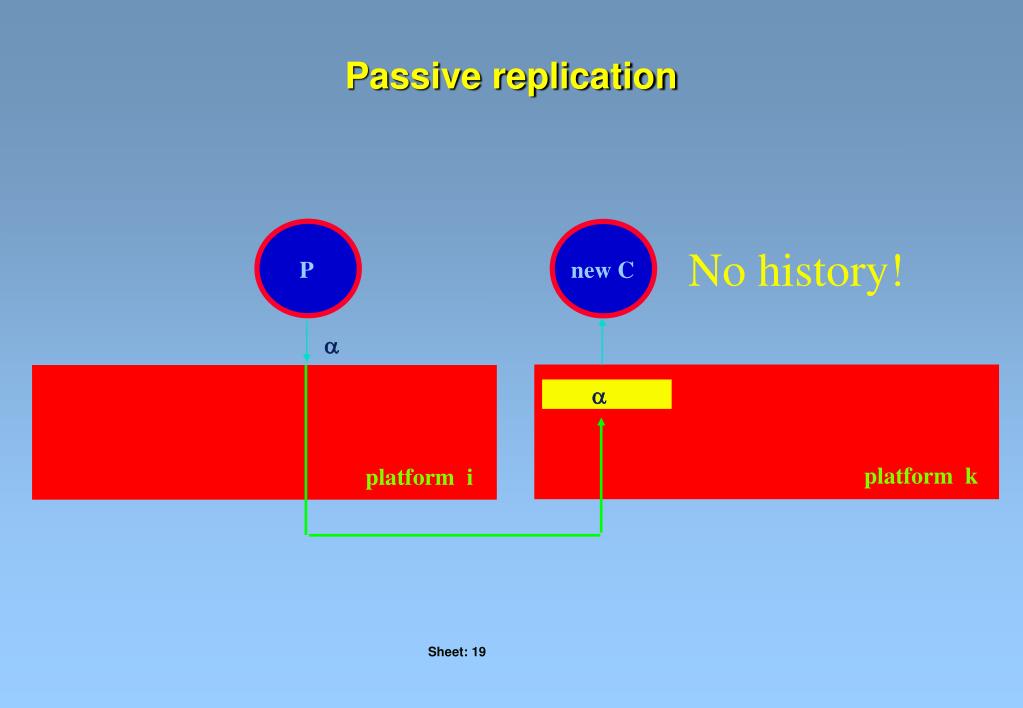 Passive replication

P

new C

No history!

$\alpha$

$\alpha$

platform i

platform k

Sheet: 19